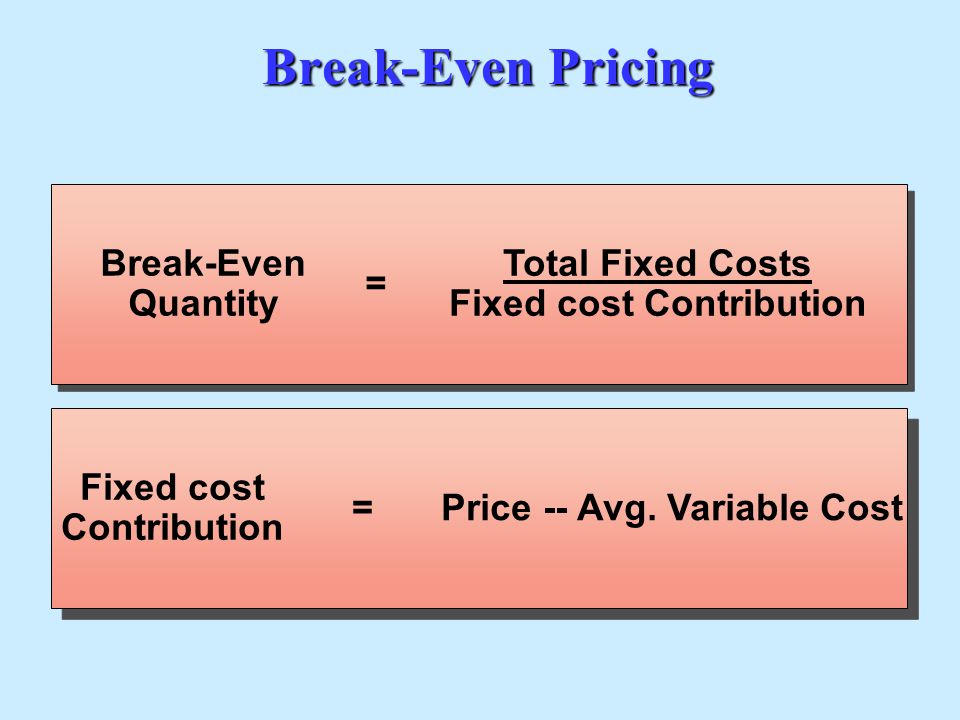 Break-Even Pricing

Break-Even Quantity = $\frac{\text{Total Fixed Costs}}{\text{Fixed cost Contribution}}$

Fixed cost Contribution = Price -- Avg. Variable Cost